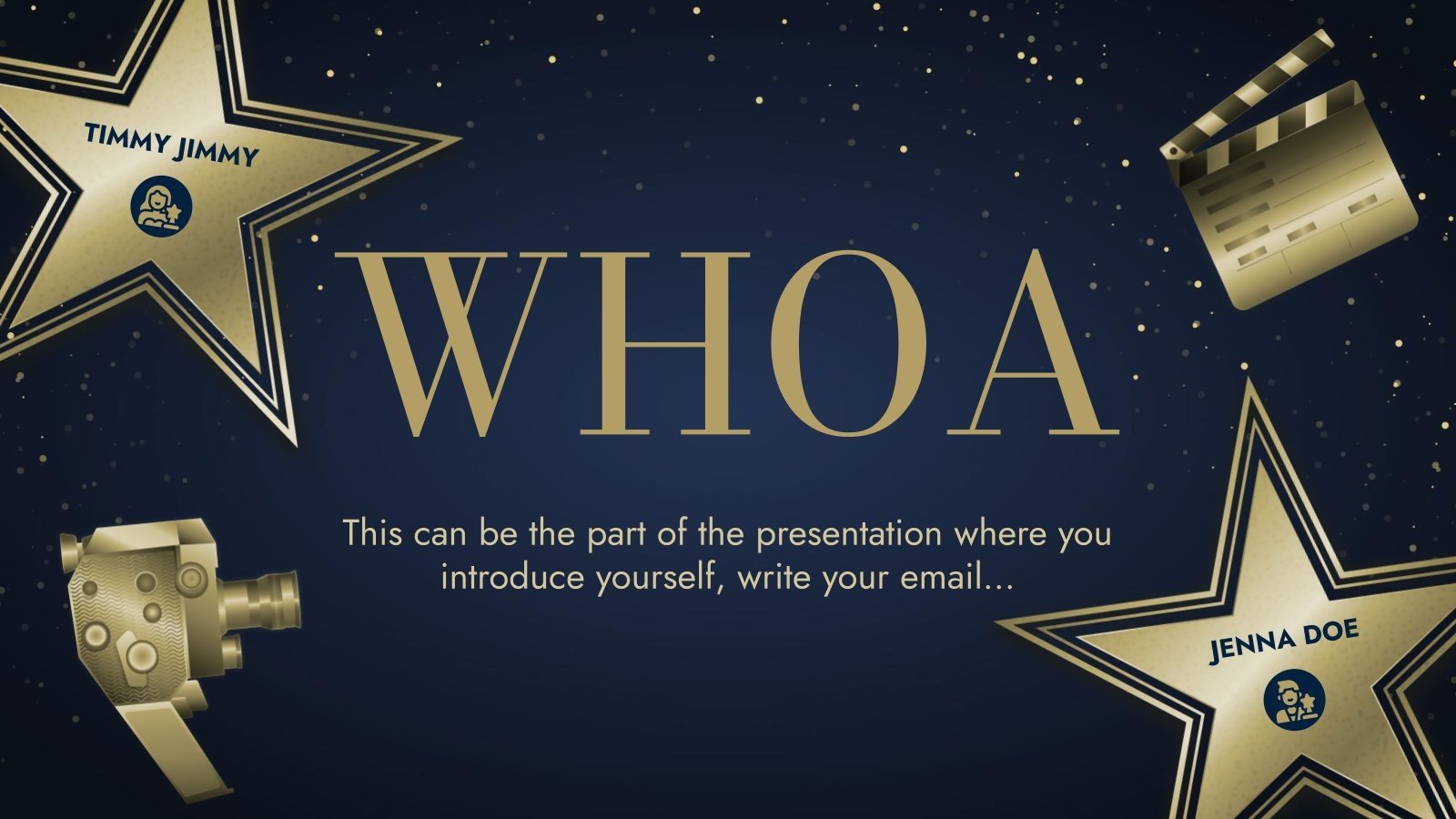 TIMMY JIMMY

WHOA

This can be the part of the presentation where you introduce yourself, write your email...

JENNA DOE